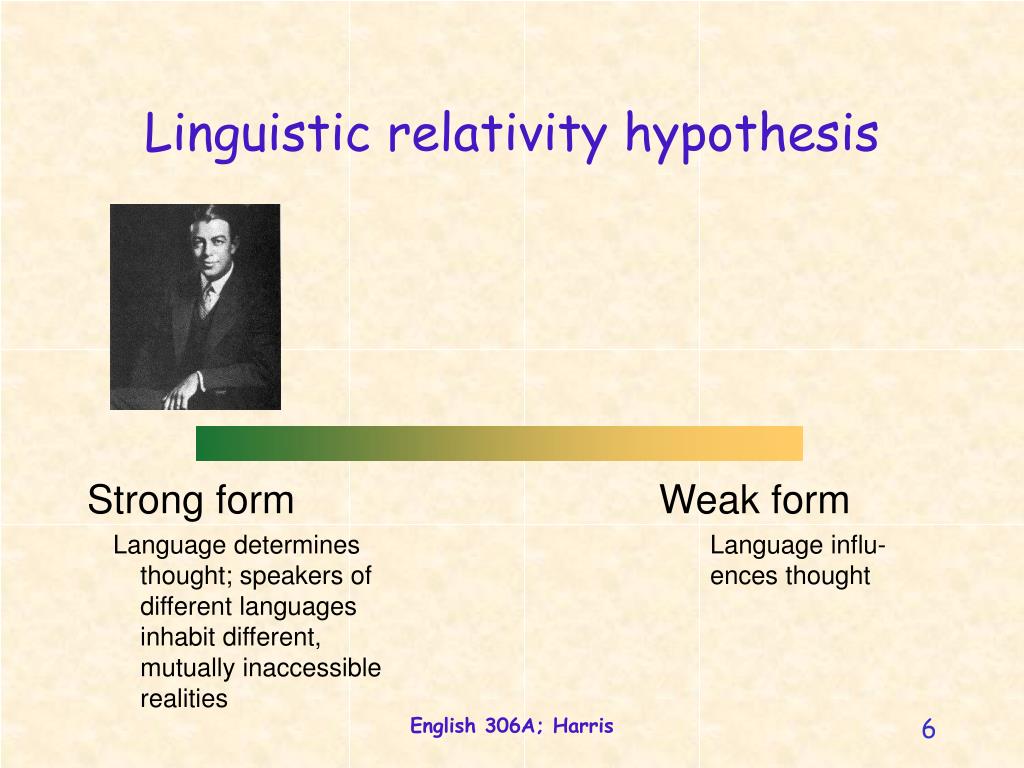 Linguistic relativity hypothesis

Strong form

Language determines thought; speakers of different languages inhabit different, mutually inaccessible realities

Weak form

Language influences thought

English 306A; Harris

6